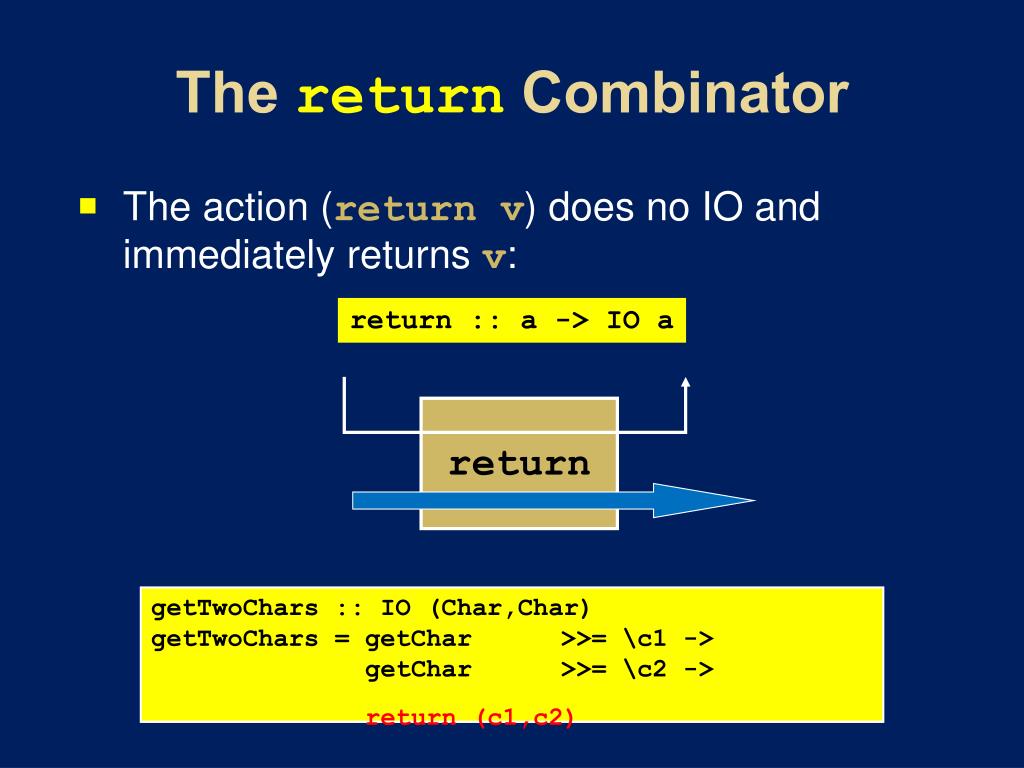 The return Combinator

The action (return v) does no IO and immediately returns v:

return :: a -> IO a

return

getTwoChars :: IO (Char,Char)
getTwoChars = getChar >>= \c1 ->
getChar >>= \c2 ->
return (c1,c2)